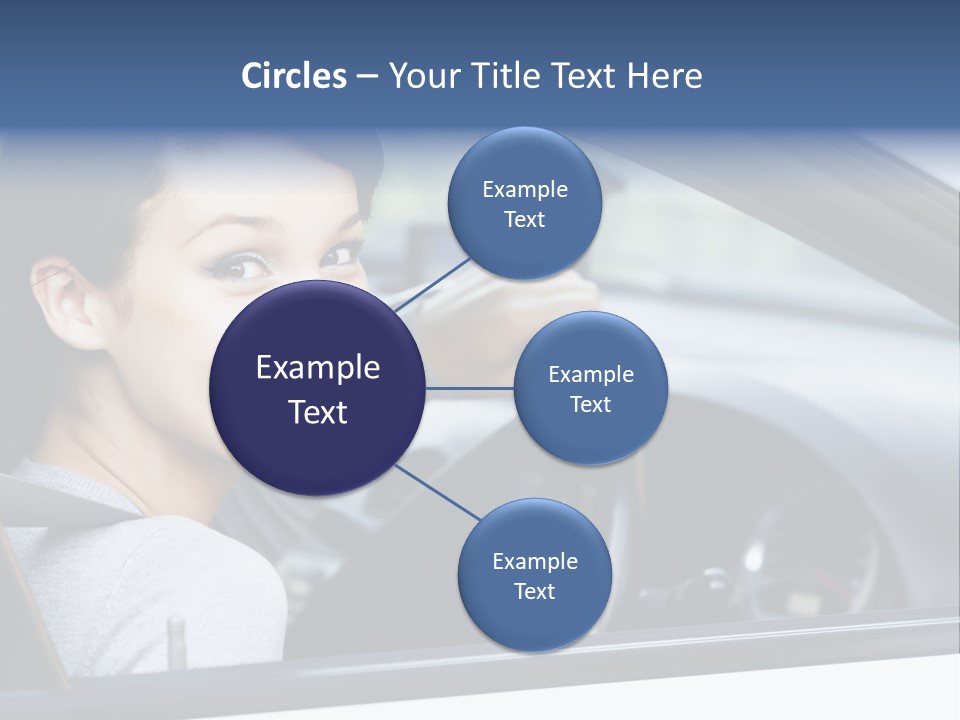 Circles – Your Title Text Here

Example Text

Example Text

Example Text

Example Text